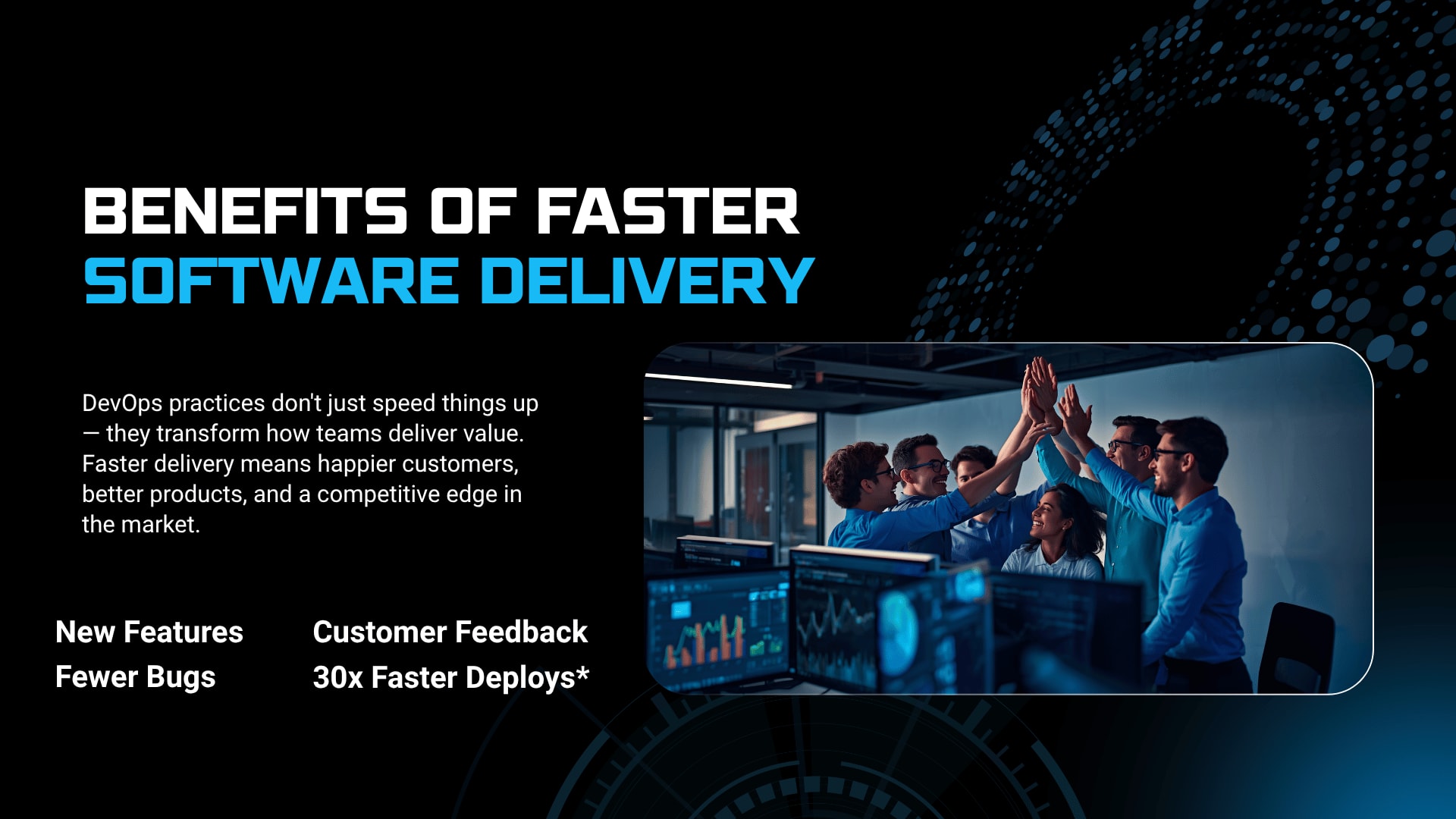 BENEFITS OF FASTER
SOFTWARE DELIVERY

DevOps practices don't just speed things up — they transform how teams deliver value. Faster delivery means happier customers, better products, and a competitive edge in the market.

New Features
Fewer Bugs

Customer Feedback
30x Faster Deploys*